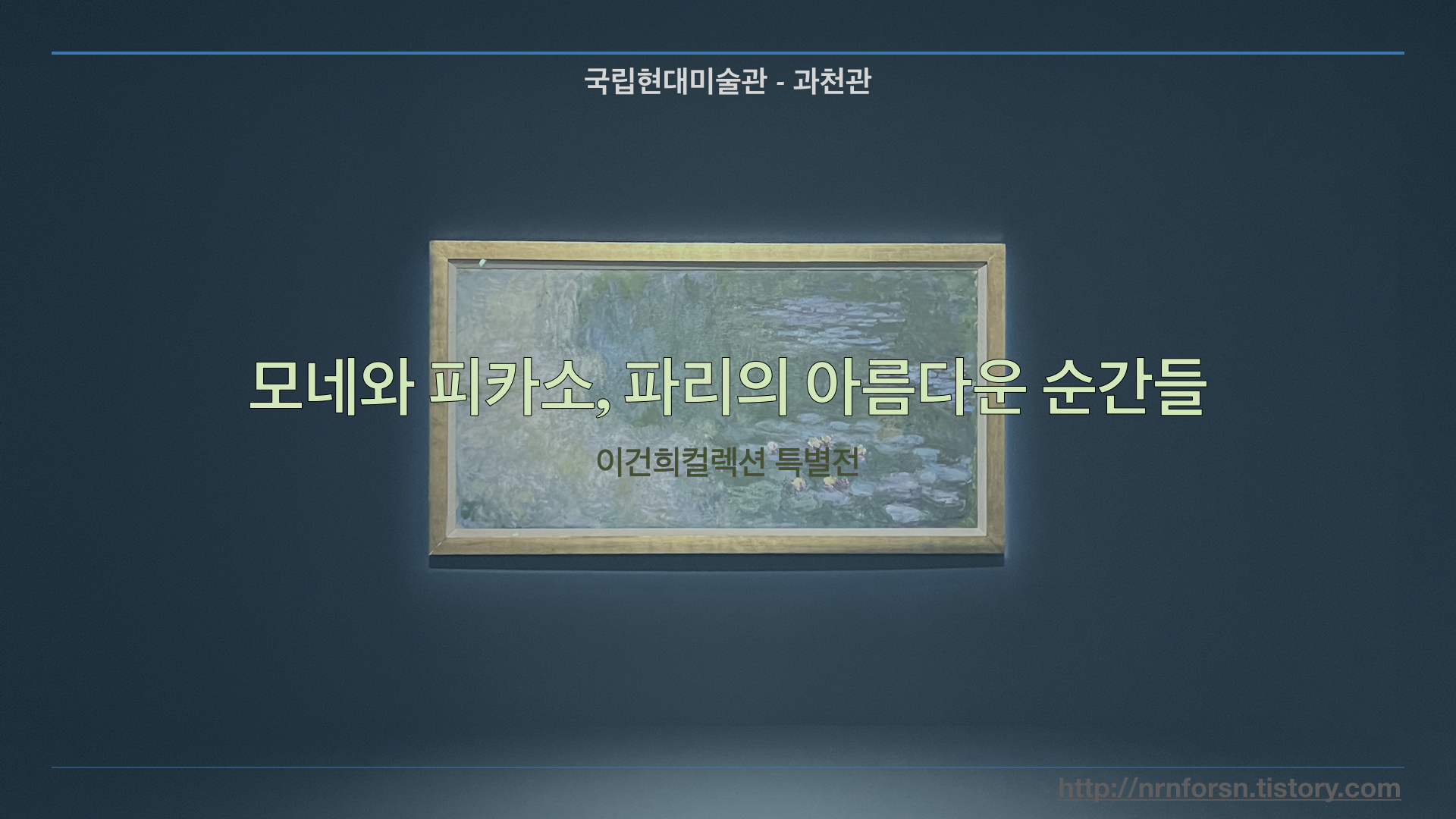 국립현대미술관 - 과천관

모네와 피카소, 파리의 아름다운 순간들

이건희컬렉션 특별전

http://nrnforsn.tistory.com